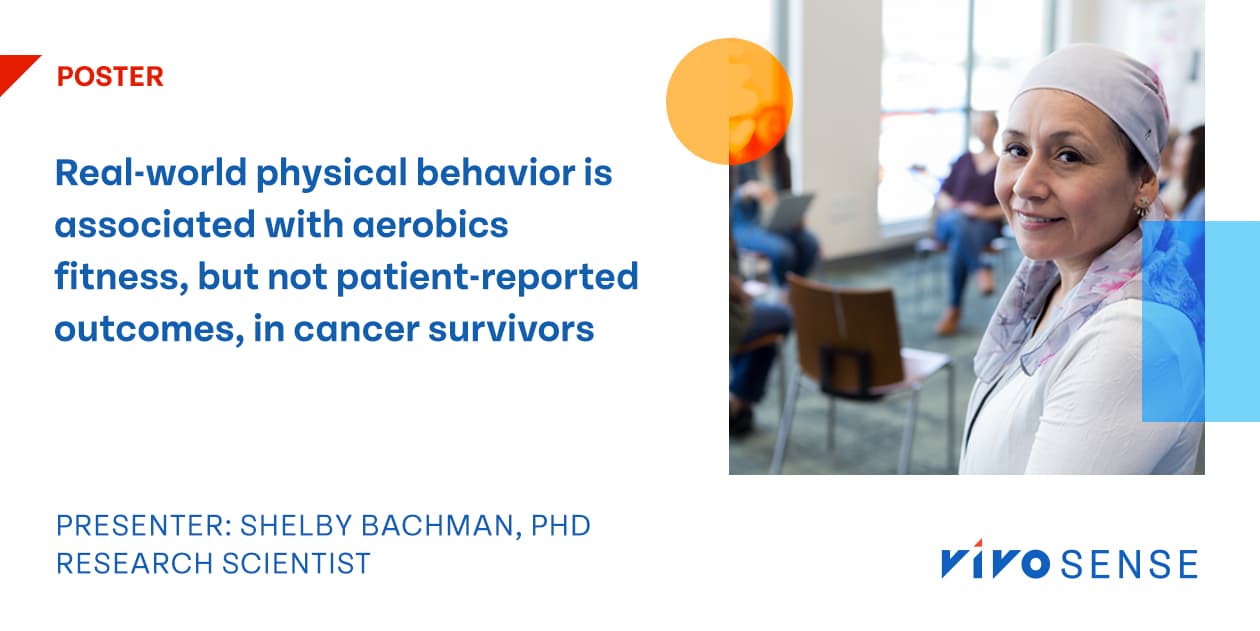 POSTER

Real-world physical behavior is associated with aerobics fitness, but not patient-reported outcomes, in cancer survivors

PRESENTER: SHELBY BACHMAN, PHD
RESEARCH SCIENTIST

VIVOSENSE